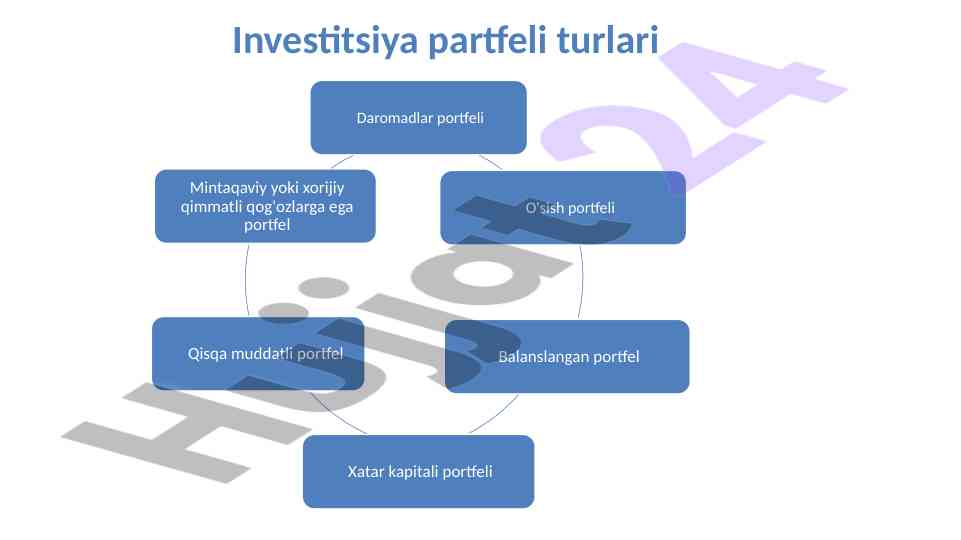 Investitsiya partfeli turlari

Daromadlar portfeli

O'sish portfeli

Balanslangan portfel

Xatar kapitali portfeli

Qisqa muddatli portfel

Mintaqaviy yoki xorijiy qimmatli qog'ozlarga ega portfel

Hujjat24